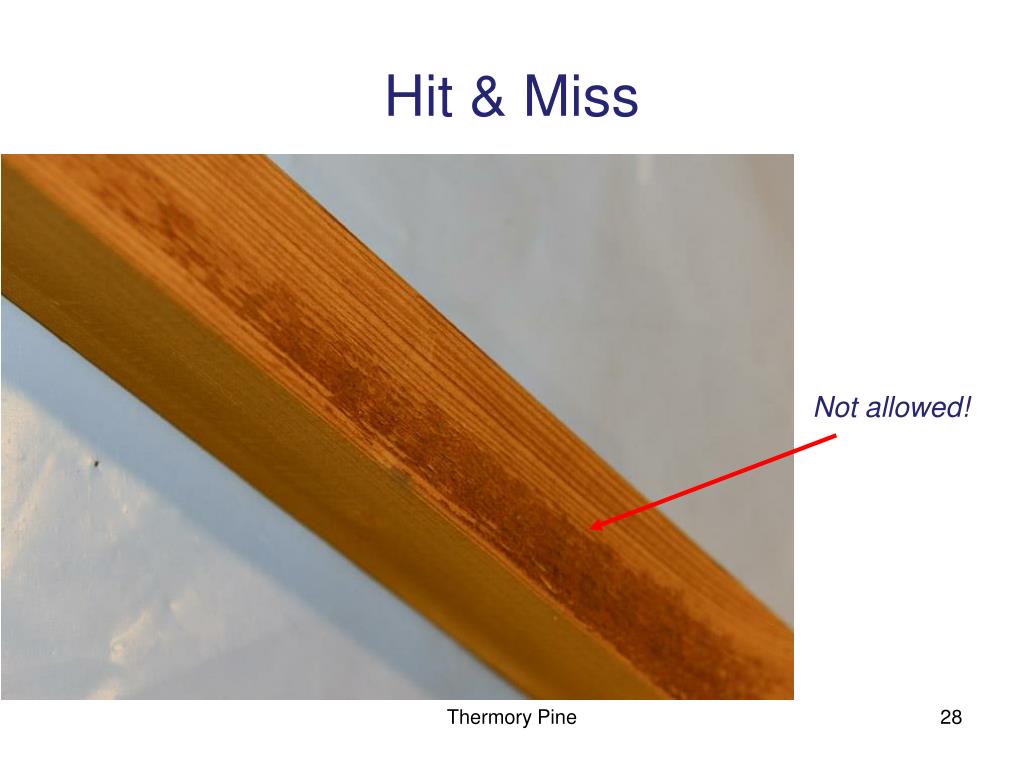 Hit & Miss

Not allowed!

Thermory Pine

28